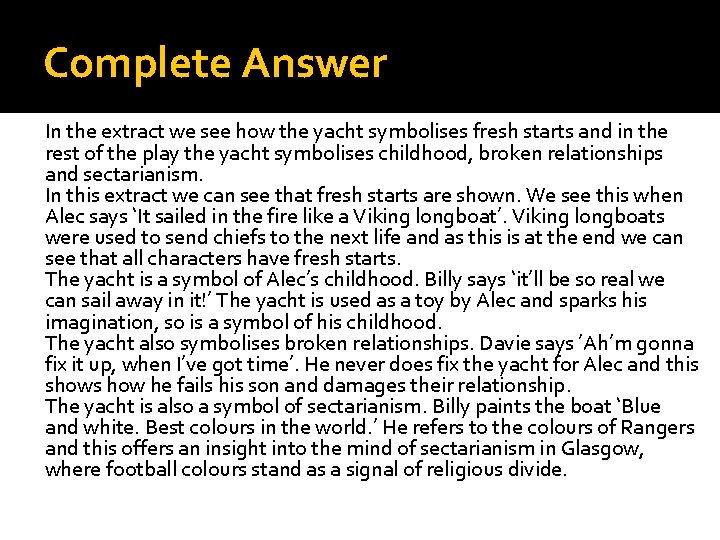 Complete Answer

In the extract we see how the yacht symbolises fresh starts and in the rest of the play the yacht symbolises childhood, broken relationships and sectarianism.
In this extract we can see that fresh starts are shown. We see this when Alec says 'It sailed in the fire like a Viking longboat'. Viking longboats were used to send chiefs to the next life and as this is at the end we can see that all characters have fresh starts.
The yacht is a symbol of Alec's childhood. Billy says 'it'll be so real we can sail away in it!' The yacht is used as a toy by Alec and sparks his imagination, so is a symbol of his childhood.
The yacht also symbolises broken relationships. Davie says 'Ah'm gonna fix it up, when I've got time'. He never does fix the yacht for Alec and this shows how he fails his son and damages their relationship.
The yacht is also a symbol of sectarianism. Billy paints the boat 'Blue and white. Best colours in the world.' He refers to the colours of Rangers and this offers an insight into the mind of sectarianism in Glasgow, where football colours stand as a signal of religious divide.